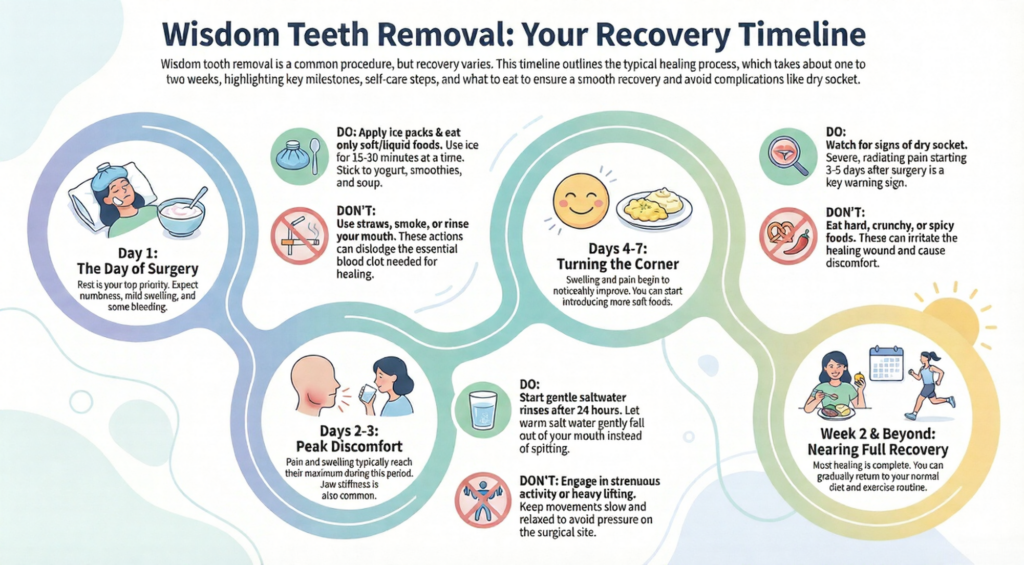 Wisdom Teeth Removal: Your Recovery Timeline

Wisdom tooth removal is a common procedure, but recovery varies. This timeline outlines the typical healing process, which takes about one to two weeks, highlighting key milestones, self-care steps, and what to eat to ensure a smooth recovery and avoid complications like dry socket.

Day 1:
The Day of Surgery
Rest is your top priority. Expect numbness, mild swelling, and some bleeding.

DO: Apply ice packs & eat only soft/liquid foods. Use ice for 15-30 minutes at a time. Stick to yogurt, smoothies, and soup.

DON'T: Use straws, smoke, or rinse your mouth. These actions can dislodge the essential blood clot needed for healing.

Days 2-3:
Peak Discomfort
Pain and swelling typically reach their maximum during this period. Jaw stiffness is also common.

DO: Start gentle saltwater rinses after 24 hours. Let warm salt water gently fall out of your mouth instead of spitting.

DON'T: Engage in strenuous activity or heavy lifting. Keep movements slow and relaxed to avoid pressure on the surgical site.

Days 4-7:
Turning the Corner
Swelling and pain begin to noticeably improve. You can start introducing more soft foods.

DO: Watch for signs of dry socket. Severe, radiating pain starting 3-5 days after surgery is a key warning sign.

DON'T: Eat hard, crunchy, or spicy foods. These can irritate the healing wound and cause discomfort.

Week 2 & Beyond:
Nearing Full Recovery
Most healing is complete. You can gradually return to your normal diet and exercise routine.